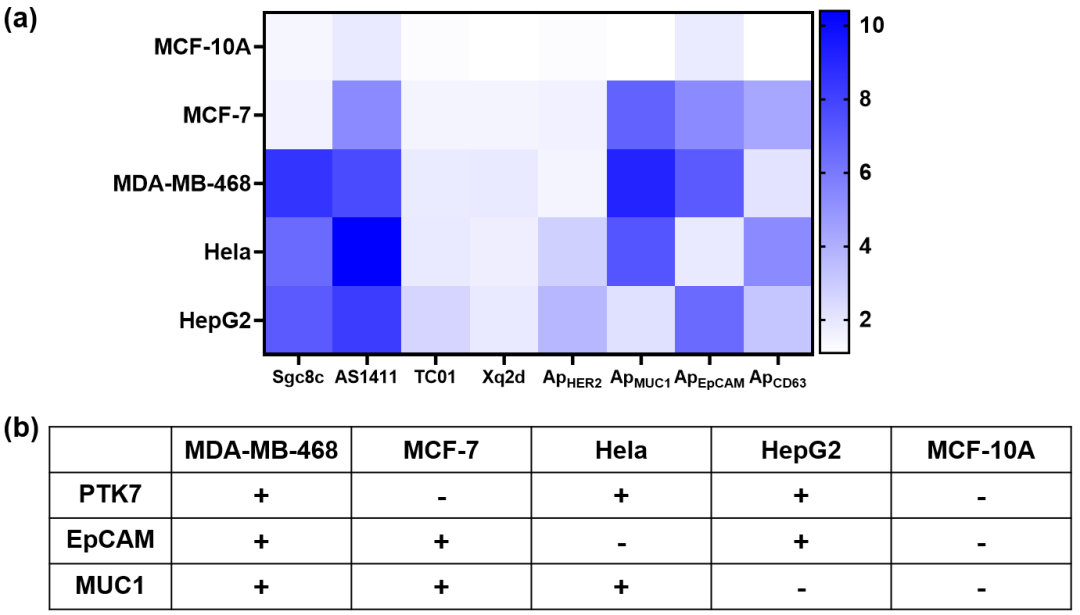 (a)

MCF-10A
MCF-7
MDA-MB-468
Hela
HepG2

Sgc8c AS1411 TC01 Xq2d $Ap_{HER2}$ $Ap_{MUC1}$ $Ap_{EpCAM}$ $Ap_{CD63}$

10
8
6
4
2

(b)

| | MDA-MB-468 | MCF-7 | Hela | HepG2 | MCF-10A |
|---|---|---|---|---|---|
| PTK7 | + | - | + | + | - |
| EpCAM | + | + | - | + | - |
| MUC1 | + | + | + | - | - |